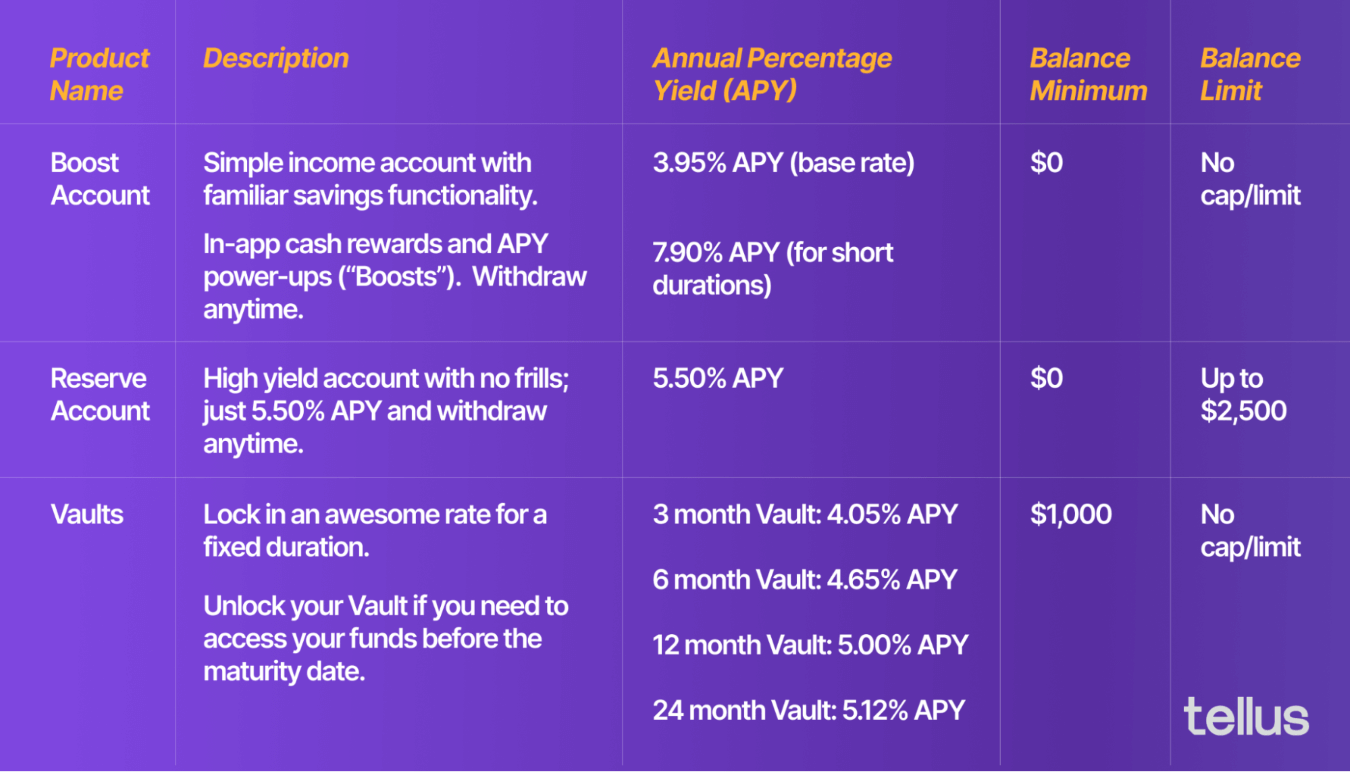 | Product Name | Description | Annual Percentage Yield (APY) | Balance Minimum | Balance Limit |
|---|---|---|---|---|
| Boost Account | Simple income account with familiar savings functionality. In-app cash rewards and APY power-ups ("Boosts"). Withdraw anytime. | 3.95% APY (base rate) 7.90% APY (for short durations) | \$0 | No cap/limit |
| Reserve Account | High yield account with no frills; just 5.50% APY and withdraw anytime. | 5.50% APY | \$0 | Up to \$2,500 |
| Vaults | Lock in an awesome rate for a fixed duration. Unlock your Vault if you need to access your funds before the maturity date. | 3 month Vault: 4.05% APY 6 month Vault: 4.65% APY 12 month Vault: 5.00% APY 24 month Vault: 5.12% APY | \$1,000 | No cap/limit |

tellus